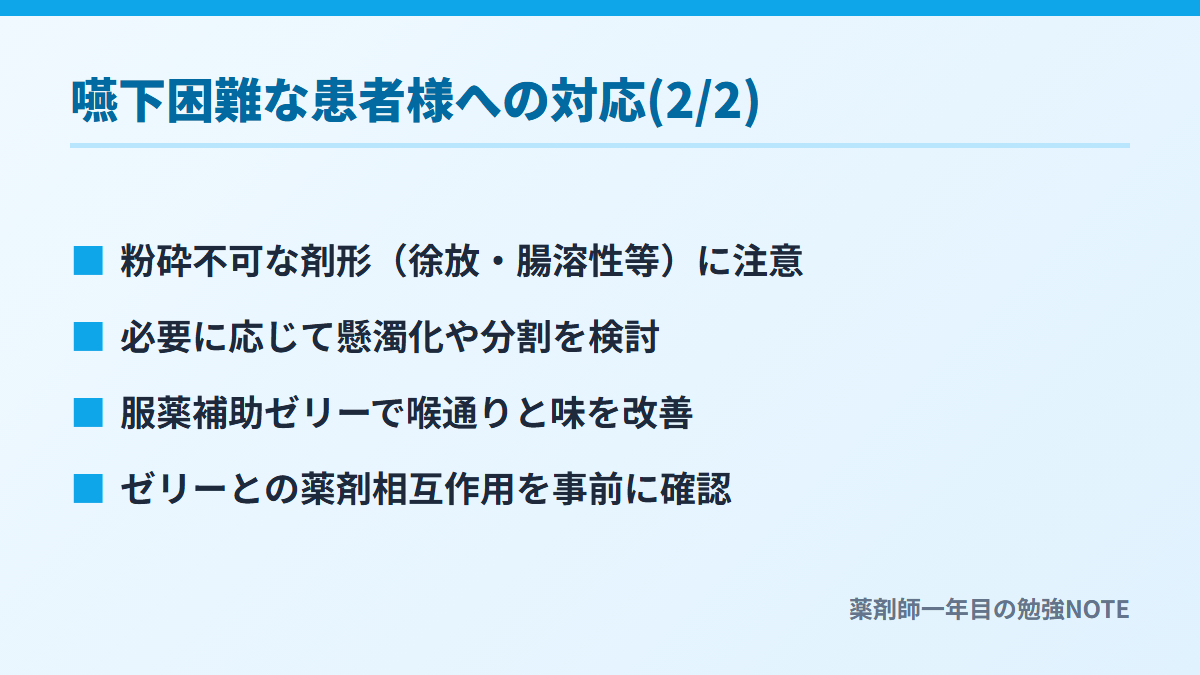 嚥下困難な患者様への対応(2/2)

■ 粉砕不可な剤形（徐放・腸溶性等）に注意

■ 必要に応じて懸濁化や分割を検討

■ 服薬補助ゼリーで喉通りと味を改善

■ ゼリーとの薬剤相互作用を事前に確認

薬剤師一年目の勉強NOTE